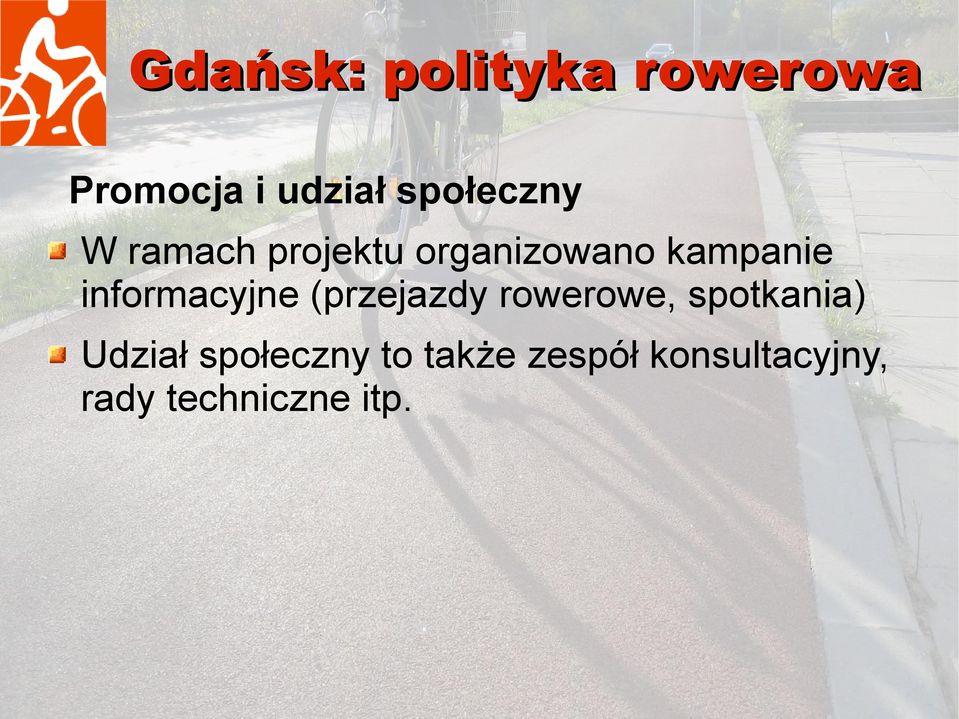 Gdańsk: polityka rowerowa

Promocja i udział społeczny

W ramach projektu organizowano kampanie informacyjne (przejazdy rowerowe, spotkania)

Udział społeczny to także zespół konsultacyjny, rady techniczne itp.